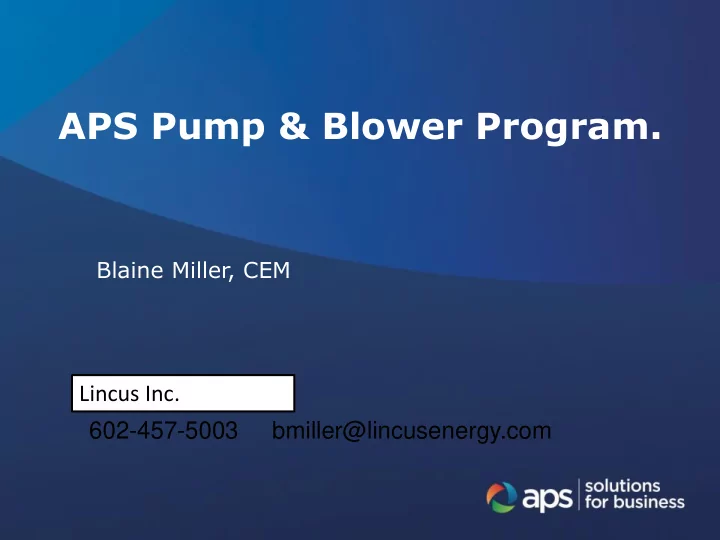 APS Pump & Blower Program.

Blaine Miller, CEM

Lincus Inc.

602-457-5003 bmiller@lincusenergy.com

aps solutions for business